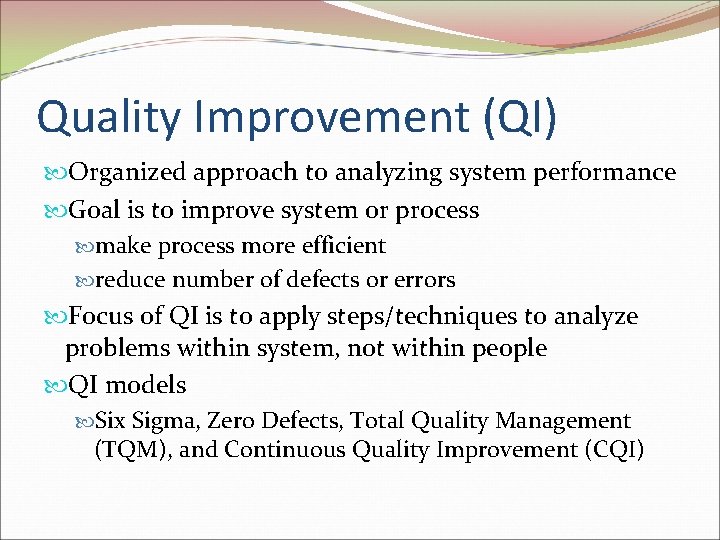 Quality Improvement (QI)

Organized approach to analyzing system performance

Goal is to improve system or process

make process more efficient

reduce number of defects or errors

Focus of QI is to apply steps/techniques to analyze problems within system, not within people

QI models

Six Sigma, Zero Defects, Total Quality Management (TQM), and Continuous Quality Improvement (CQI)